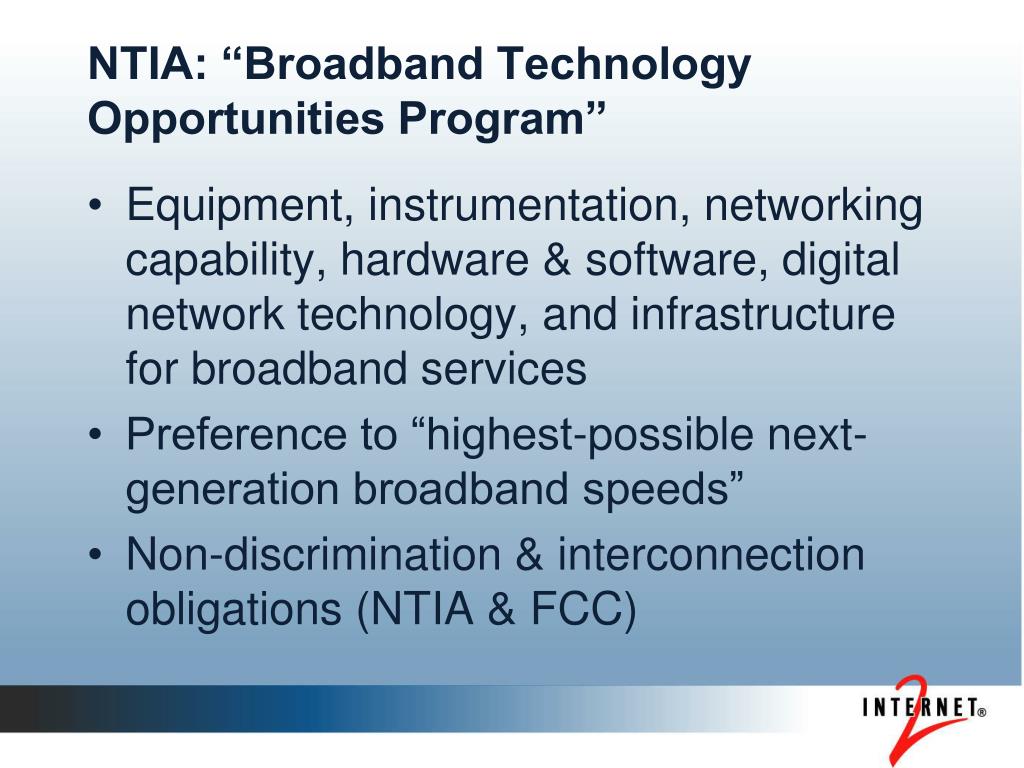 NTIA: “Broadband Technology Opportunities Program”

• Equipment, instrumentation, networking capability, hardware & software, digital network technology, and infrastructure for broadband services
• Preference to “highest-possible next-generation broadband speeds”
• Non-discrimination & interconnection obligations (NTIA & FCC)

INTERNET® 2